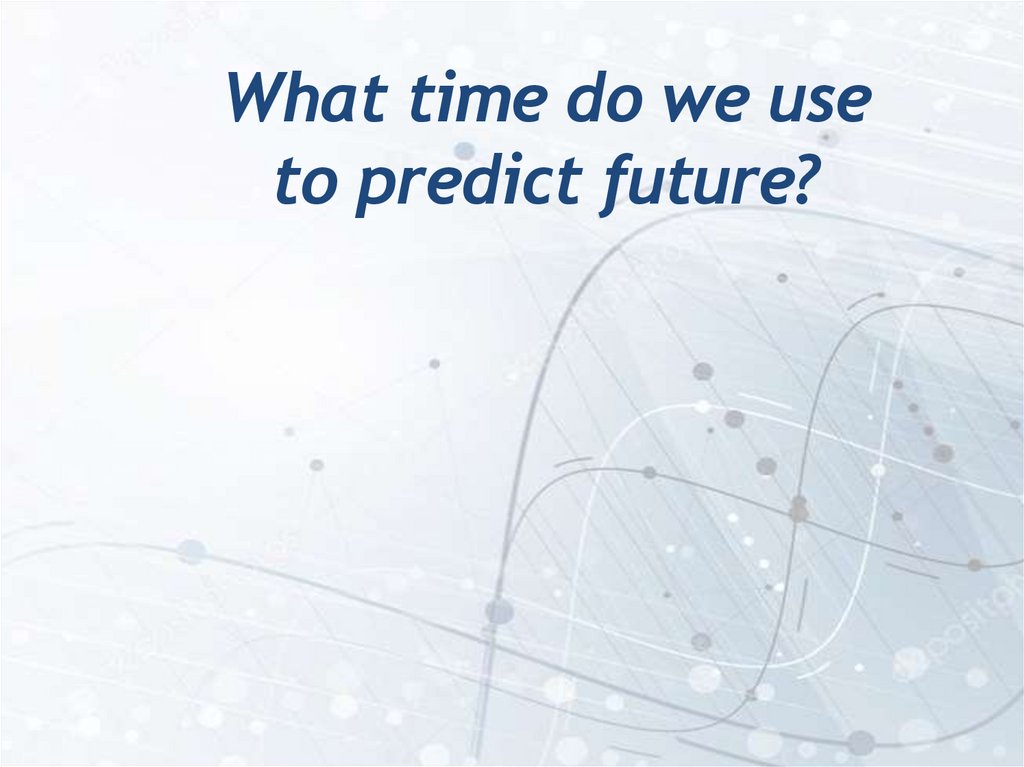 What time do we use to predict future?